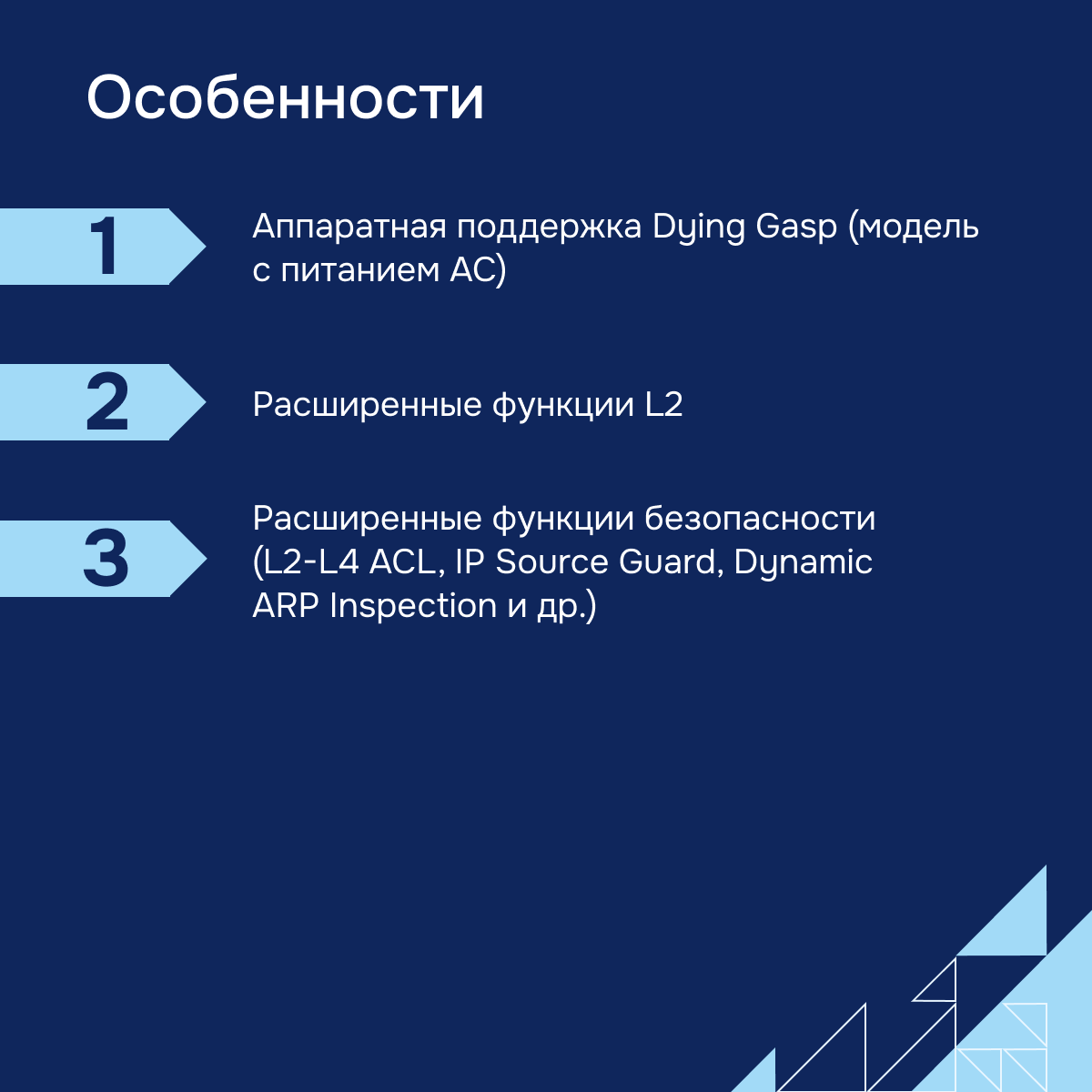 Особенности

1

Аппаратная поддержка Dying Gasp (модель с питанием AC)

2

Расширенные функции L2

3

Расширенные функции безопасности (L2-L4 ACL, IP Source Guard, Dynamic ARP Inspection и др.)